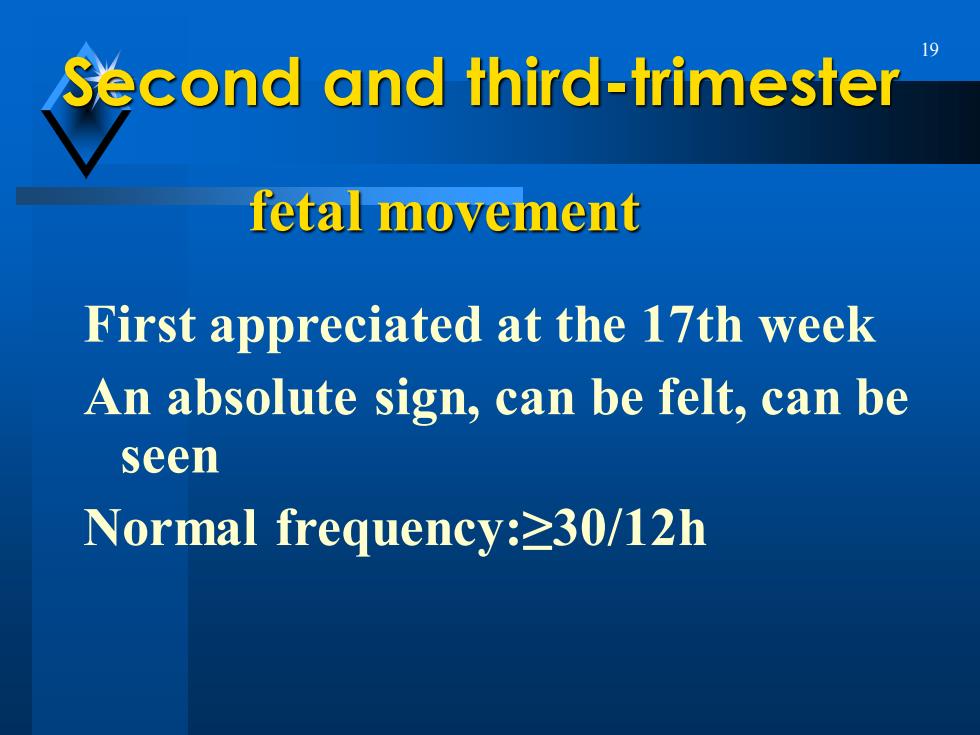 19

Second and third-trimester

fetal movement

First appreciated at the 17th week

An absolute sign, can be felt, can be seen

Normal frequency:$\geq$30/12h